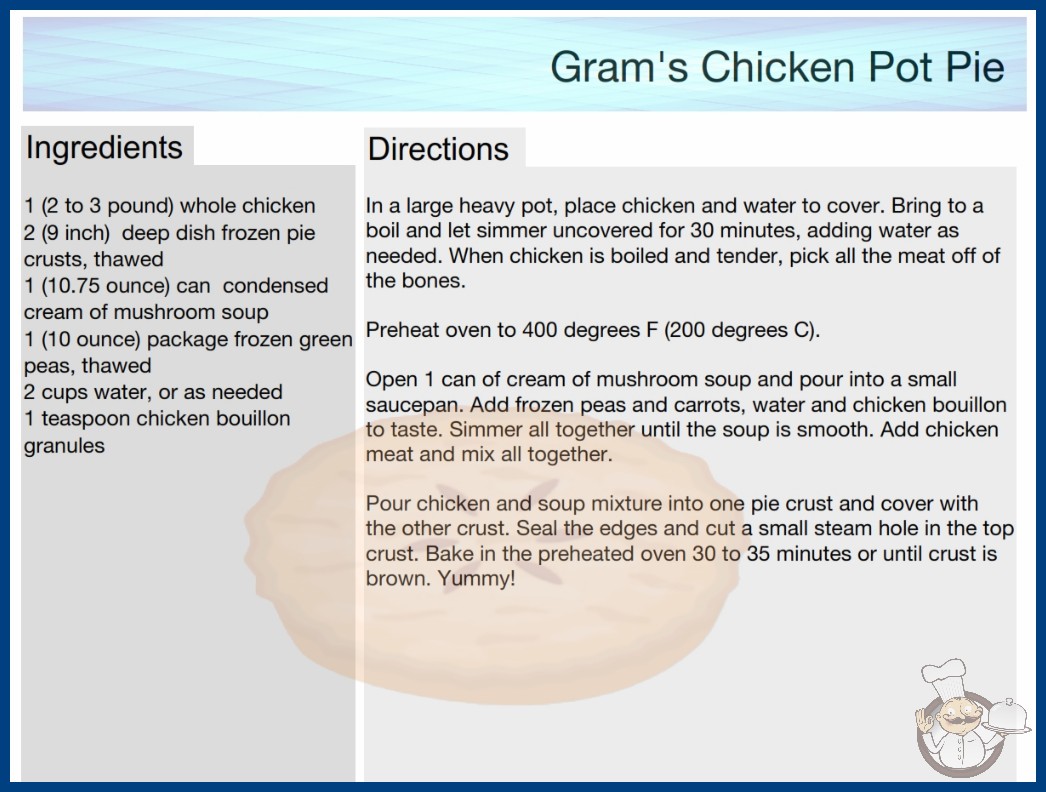 Gram's Chicken Pot Pie

Ingredients

1 (2 to 3 pound) whole chicken
2 (9 inch) deep dish frozen pie crusts, thawed
1 (10.75 ounce) can condensed cream of mushroom soup
1 (10 ounce) package frozen green peas, thawed
2 cups water, or as needed
1 teaspoon chicken bouillon granules

Directions

In a large heavy pot, place chicken and water to cover. Bring to a boil and let simmer uncovered for 30 minutes, adding water as needed. When chicken is boiled and tender, pick all the meat off of the bones.

Preheat oven to 400 degrees F (200 degrees C).

Open 1 can of cream of mushroom soup and pour into a small saucepan. Add frozen peas and carrots, water and chicken bouillon to taste. Simmer all together until the soup is smooth. Add chicken meat and mix all together.

Pour chicken and soup mixture into one pie crust and cover with the other crust. Seal the edges and cut a small steam hole in the top crust. Bake in the preheated oven 30 to 35 minutes or until crust is brown. Yummy!